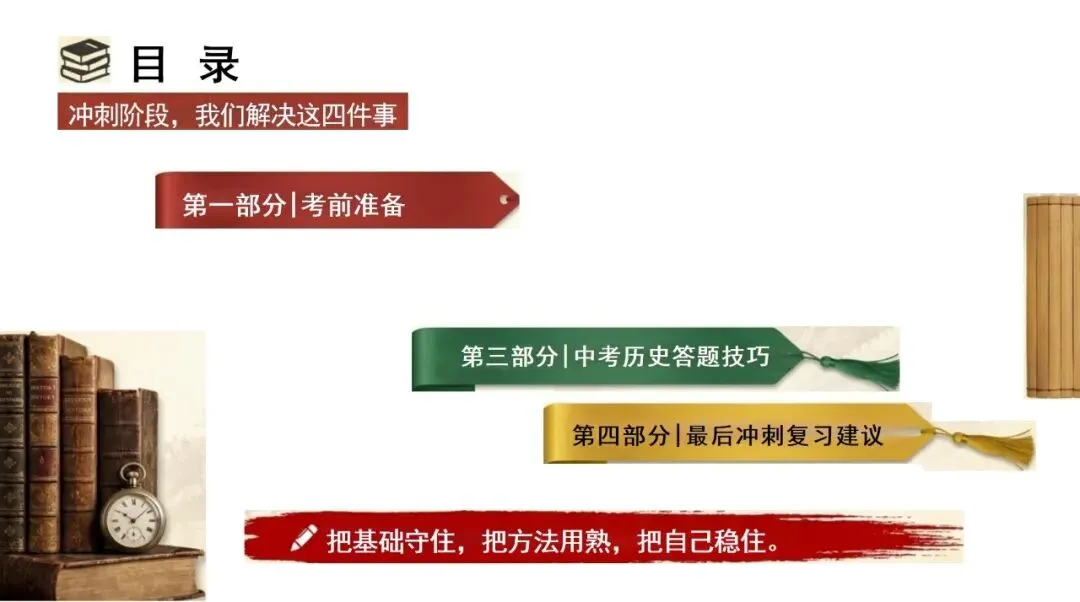 目 录

冲刺阶段，我们解决这四件事

第一部分|考前准备

第三部分|中考历史答题技巧

第四部分|最后冲刺复习建议

把基础守住，把方法用熟，把自己稳住。